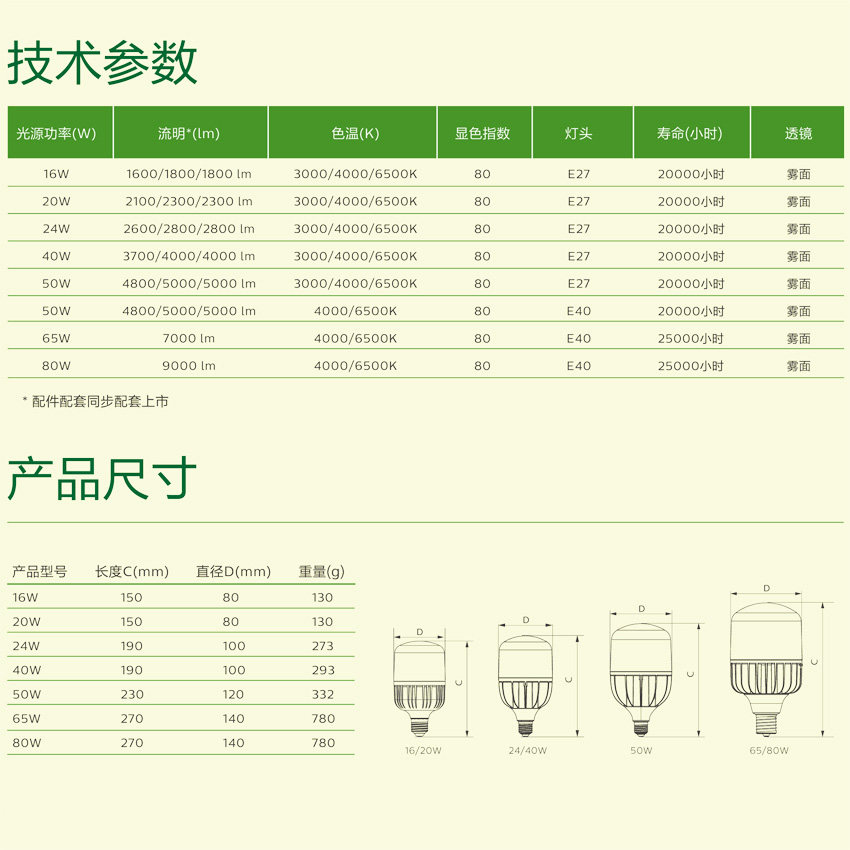 技术参数

| 光源功率(W) | 流明*(lm) | 色温(K) | 显色指数 | 灯头 | 寿命(小时) | 透镜 |
|---|---|---|---|---|---|---|
| 16W | 1600/1800/1800 lm | 3000/4000/6500K | 80 | E27 | 20000小时 | 雾面 |
| 20W | 2100/2300/2300 lm | 3000/4000/6500K | 80 | E27 | 20000小时 | 雾面 |
| 24W | 2600/2800/2800 lm | 3000/4000/6500K | 80 | E27 | 20000小时 | 雾面 |
| 40W | 3700/4000/4000 lm | 3000/4000/6500K | 80 | E27 | 20000小时 | 雾面 |
| 50W | 4800/5000/5000 lm | 3000/4000/6500K | 80 | E27 | 20000小时 | 雾面 |
| 50W | 4800/5000/5000 lm | 4000/6500K | 80 | E40 | 20000小时 | 雾面 |
| 65W | 7000 lm | 4000/6500K | 80 | E40 | 25000小时 | 雾面 |
| 80W | 9000 lm | 4000/6500K | 80 | E40 | 25000小时 | 雾面 |

* 配件配套同步配套上市

产品尺寸

| 产品型号 | 长度C(mm) | 直径D(mm) | 重量(g) |
|---|---|---|---|
| 16W | 150 | 80 | 130 |
| 20W | 150 | 80 | 130 |
| 24W | 190 | 100 | 273 |
| 40W | 190 | 100 | 293 |
| 50W | 230 | 120 | 332 |
| 65W | 270 | 140 | 780 |
| 80W | 270 | 140 | 780 |

D C 16/20W
D C 24/40W
D C 50W
D C 65/80W